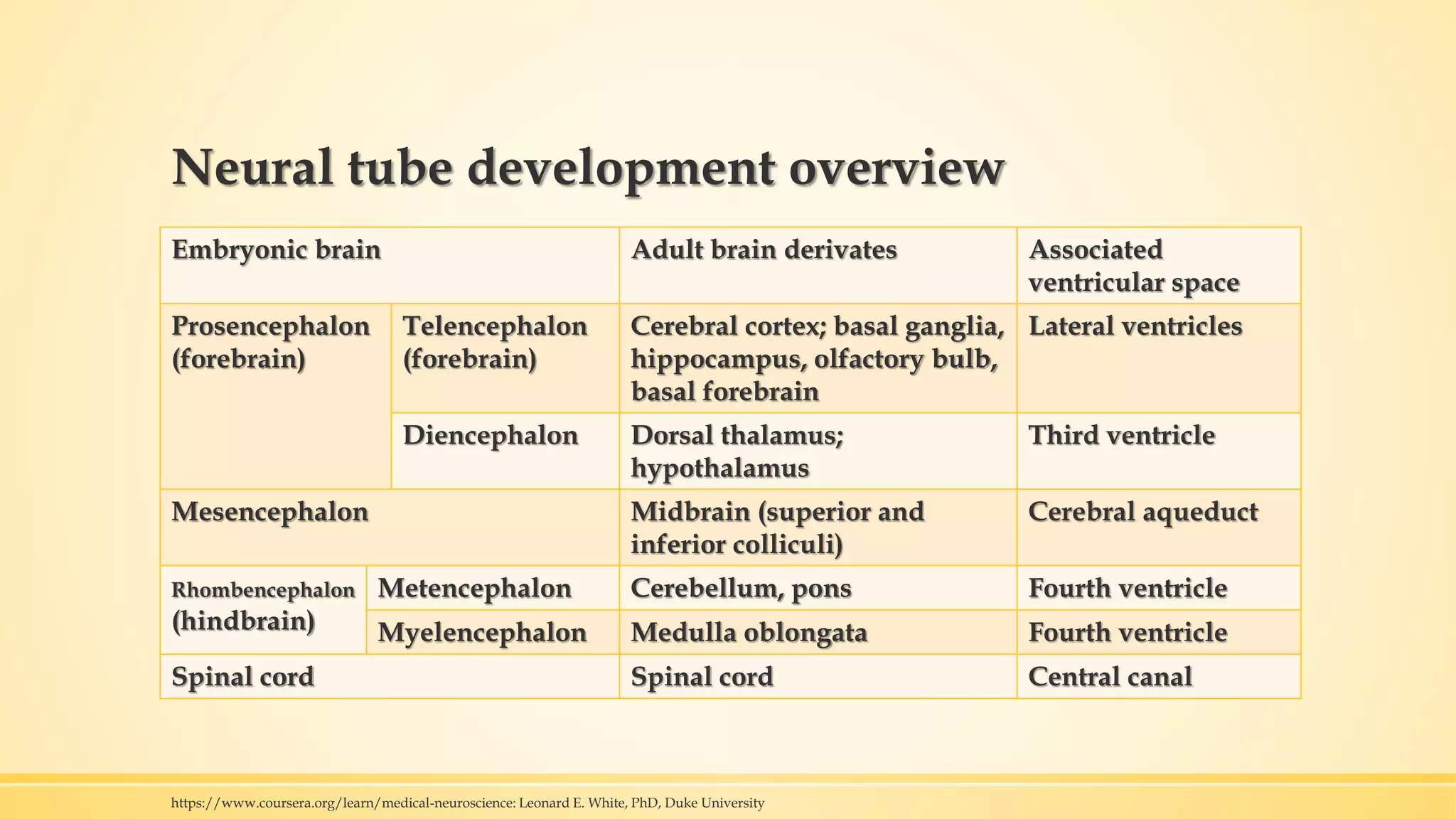 Neural tube development overview

| Embryonic brain | | Adult brain derivates | Associated ventricular space |
|---|---|---|---|
| Prosencephalon (forebrain) | Telencephalon (forebrain) | Cerebral cortex; basal ganglia, hippocampus, olfactory bulb, basal forebrain | Lateral ventricles |
| | Diencephalon | Dorsal thalamus; hypothalamus | Third ventricle |
| Mesencephalon | | Midbrain (superior and inferior colliculi) | Cerebral aqueduct |
| Rhombencephalon (hindbrain) | Metencephalon | Cerebellum, pons | Fourth ventricle |
| | Myelencephalon | Medulla oblongata | Fourth ventricle |
| Spinal cord | | Spinal cord | Central canal |

https://www.coursera.org/learn/medical-neuroscience: Leonard E. White, PhD, Duke University